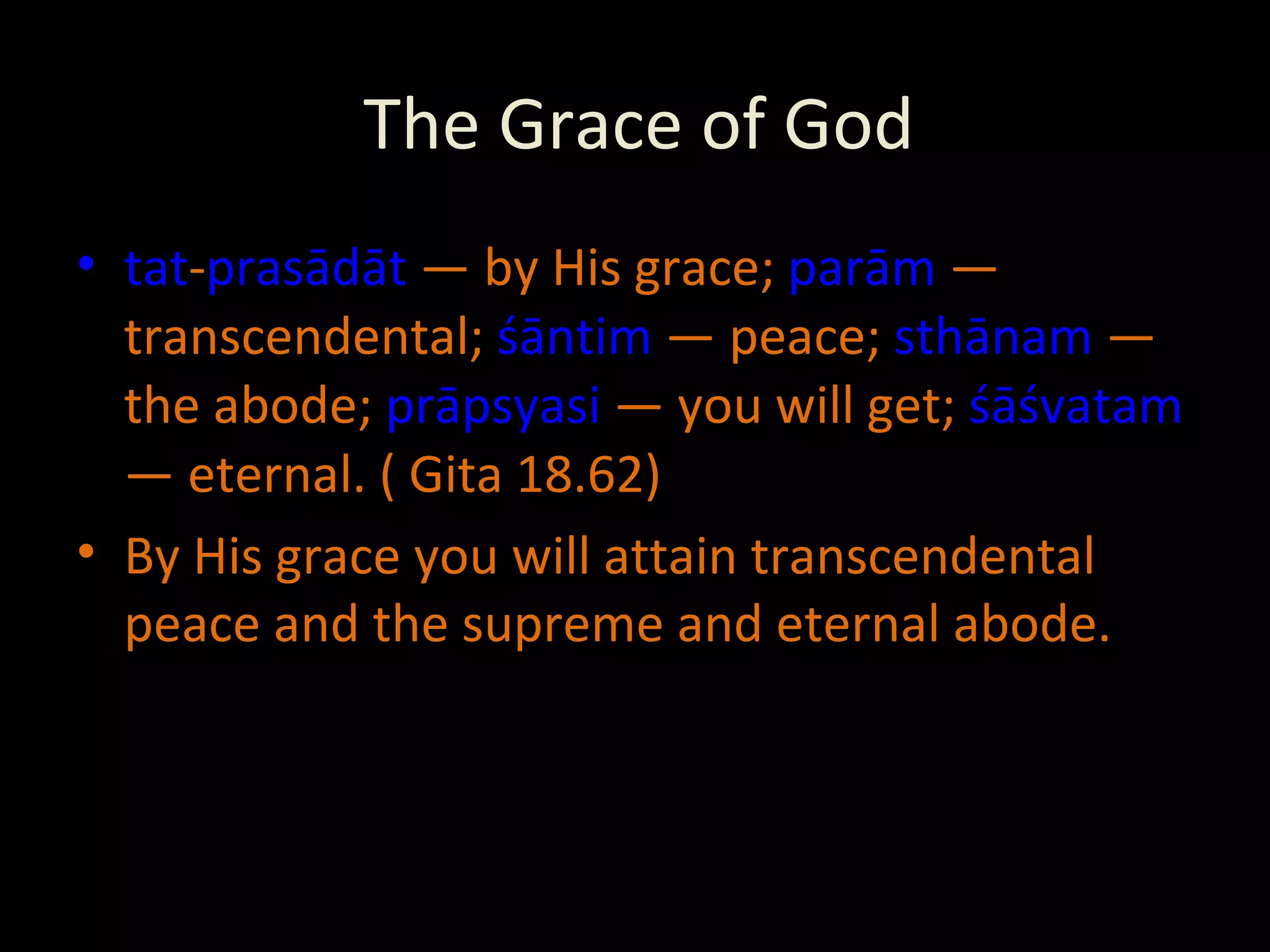 The Grace of God

• tat-prasādāt — by His grace; parām — transcendental; śāntim — peace; sthānam — the abode; prāpsyasi — you will get; śāśvatam — eternal. ( Gita 18.62)

• By His grace you will attain transcendental peace and the supreme and eternal abode.